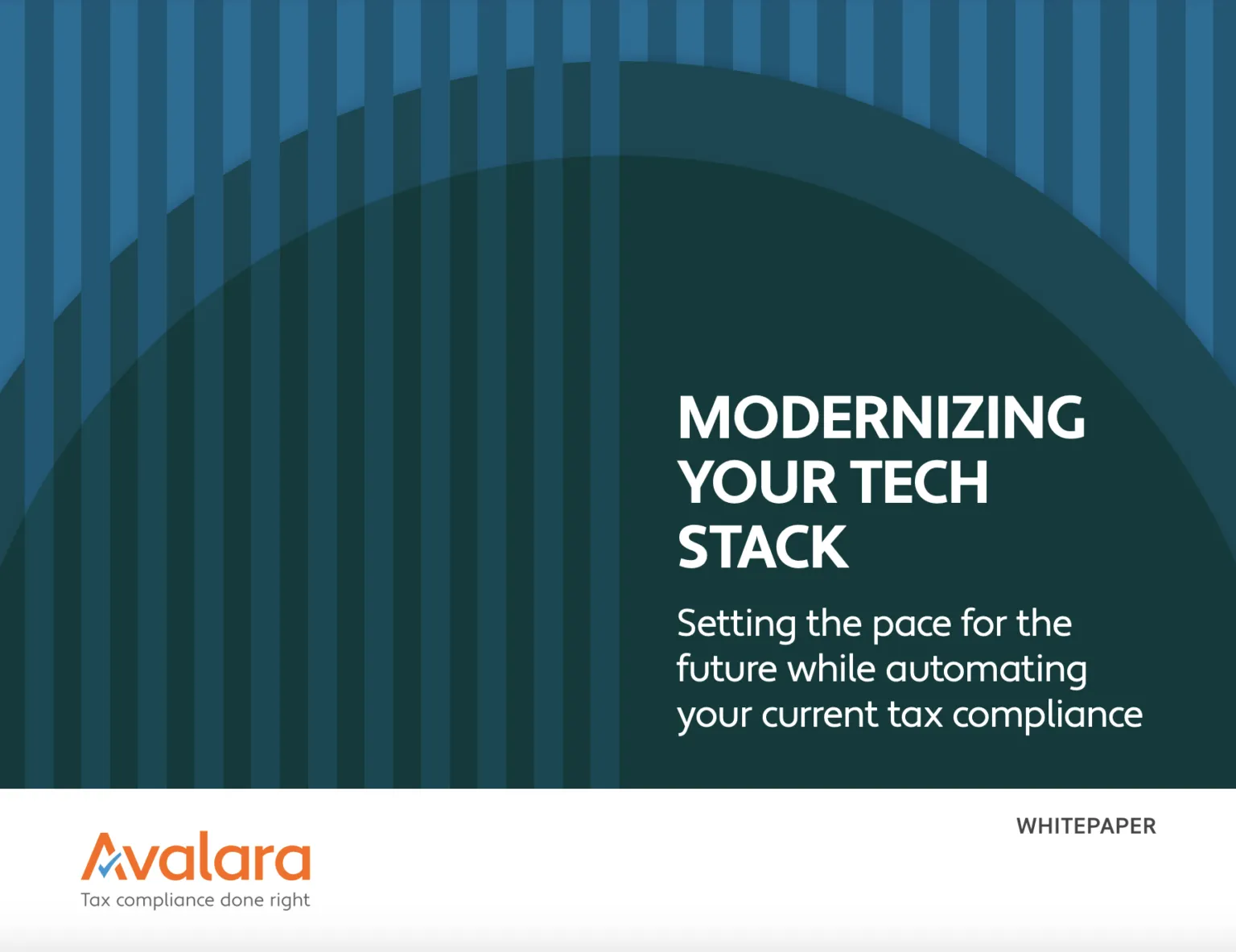 MODERNIZING YOUR TECH STACK

Setting the pace for the future while automating your current tax compliance

WHITEPAPER

Avalara
Tax compliance done right